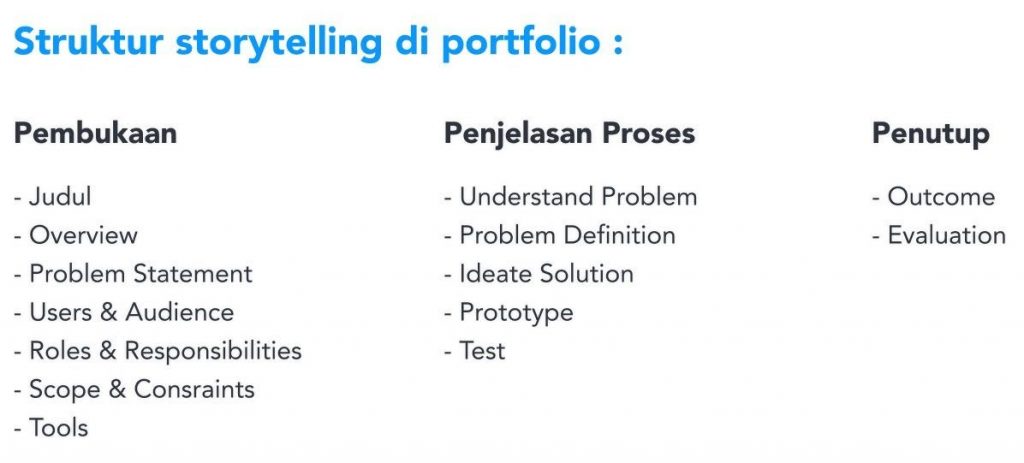 Struktur storytelling di portfolio :

Pembukaan

- Judul
- Overview
- Problem Statement
- Users & Audience
- Roles & Responsibilities
- Scope & Consraints
- Tools

Penjelasan Proses

- Understand Problem
- Problem Definition
- Ideate Solution
- Prototype
- Test

Penutup

- Outcome
- Evaluation